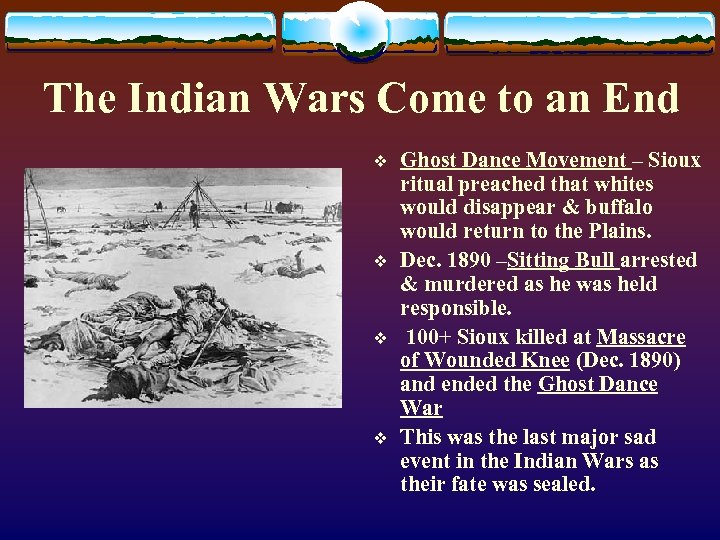 The Indian Wars Come to an End

❖ Ghost Dance Movement – Sioux ritual preached that whites would disappear & buffalo would return to the Plains.

❖ Dec. 1890 –Sitting Bull arrested & murdered as he was held responsible.

❖ 100+ Sioux killed at Massacre of Wounded Knee (Dec. 1890) and ended the Ghost Dance War

❖ This was the last major sad event in the Indian Wars as their fate was sealed.